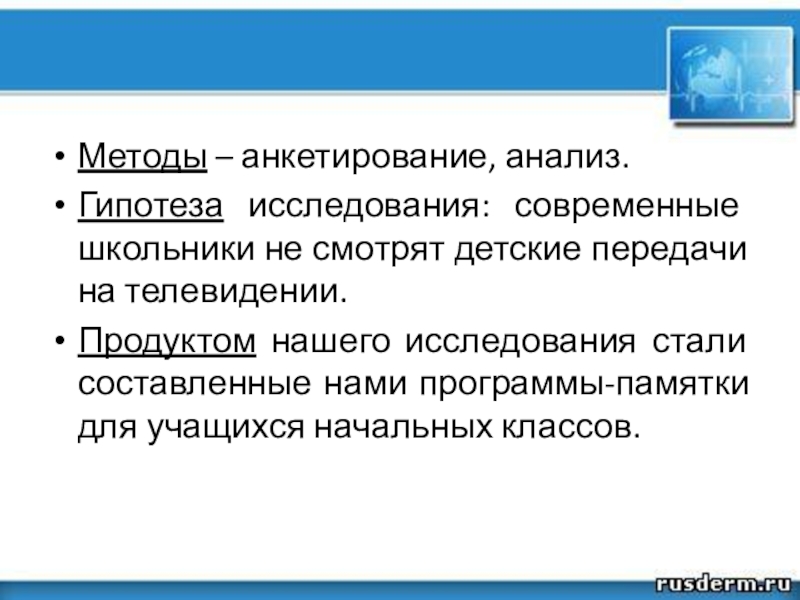 • Методы – анкетирование, анализ.

• Гипотеза исследования: современные школьники не смотрят детские передачи на телевидении.

• Продуктом нашего исследования стали составленные нами программы-памятки для учащихся начальных классов.

rusderm.ru